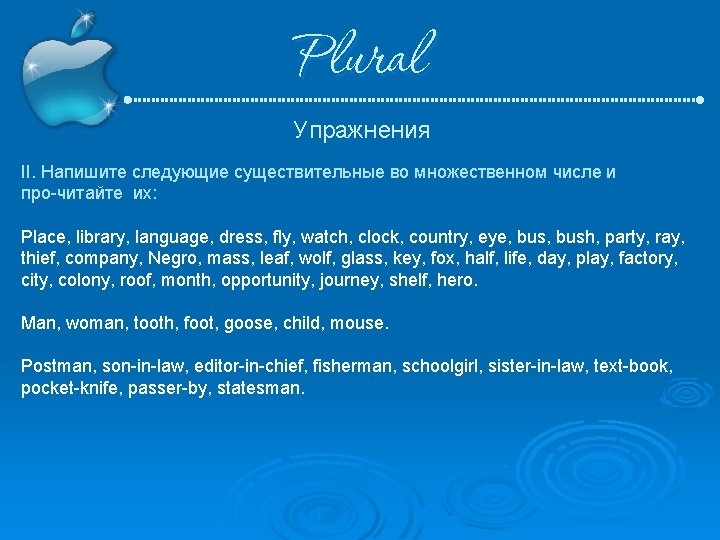 Plural

Упражнения

II. Напишите следующие существительные во множественном числе и про-читайте их:

Place, library, language, dress, fly, watch, clock, country, eye, bus, bush, party, ray, thief, company, Negro, mass, leaf, wolf, glass, key, fox, half, life, day, play, factory, city, colony, roof, month, opportunity, journey, shelf, hero.

Man, woman, tooth, foot, goose, child, mouse.

Postman, son-in-law, editor-in-chief, fisherman, schoolgirl, sister-in-law, text-book, pocket-knife, passer-by, statesman.